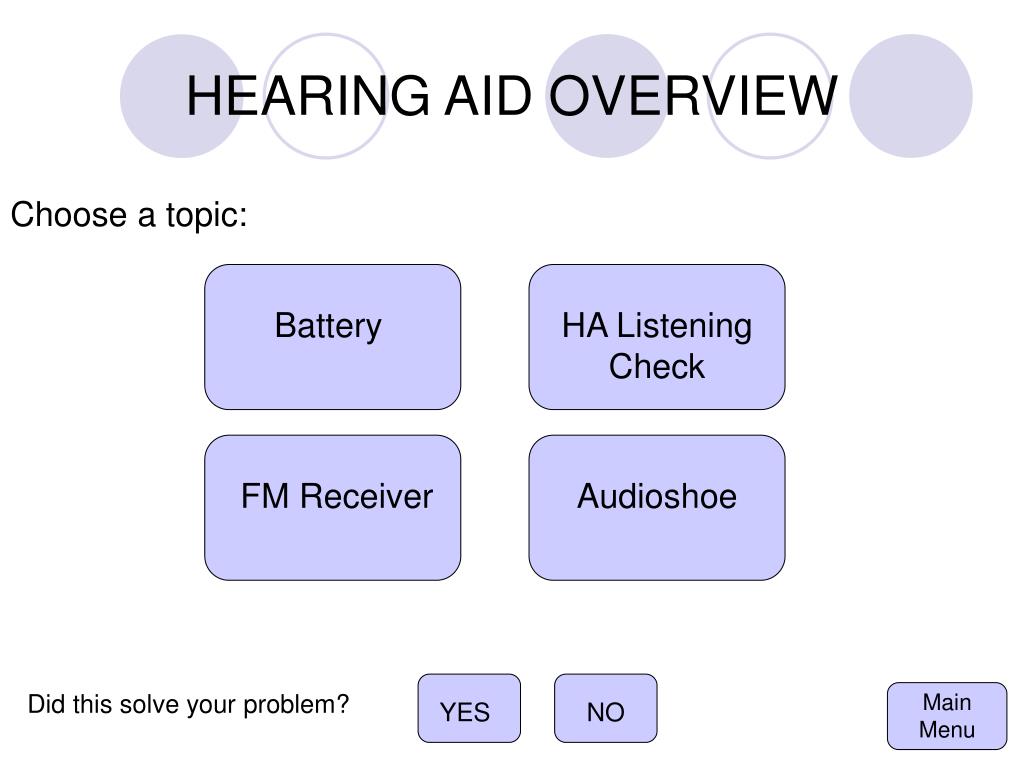 HEARING AID OVERVIEW

Choose a topic:

Battery

HA Listening Check

FM Receiver

Audioshoe

Did this solve your problem?

YES

NO

Main Menu